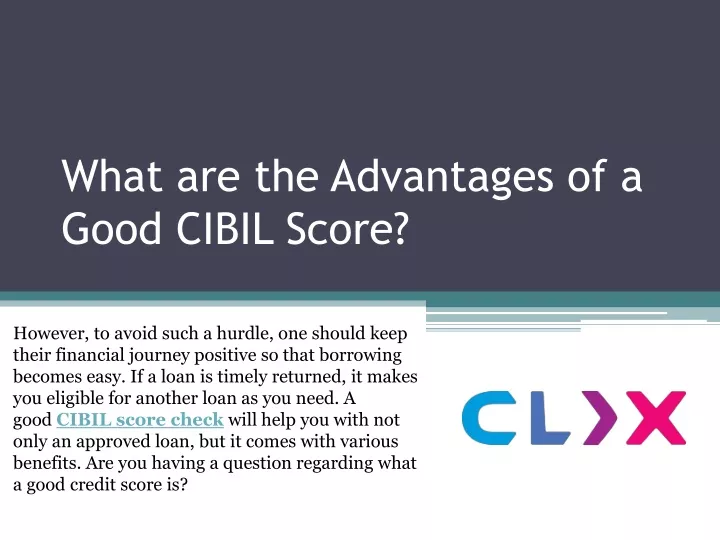 What are the Advantages of a Good CIBIL Score?

However, to avoid such a hurdle, one should keep their financial journey positive so that borrowing becomes easy. If a loan is timely returned, it makes you eligible for another loan as you need. A good CIBIL score check will help you with not only an approved loan, but it comes with various benefits. Are you having a question regarding what a good credit score is?

CLIX